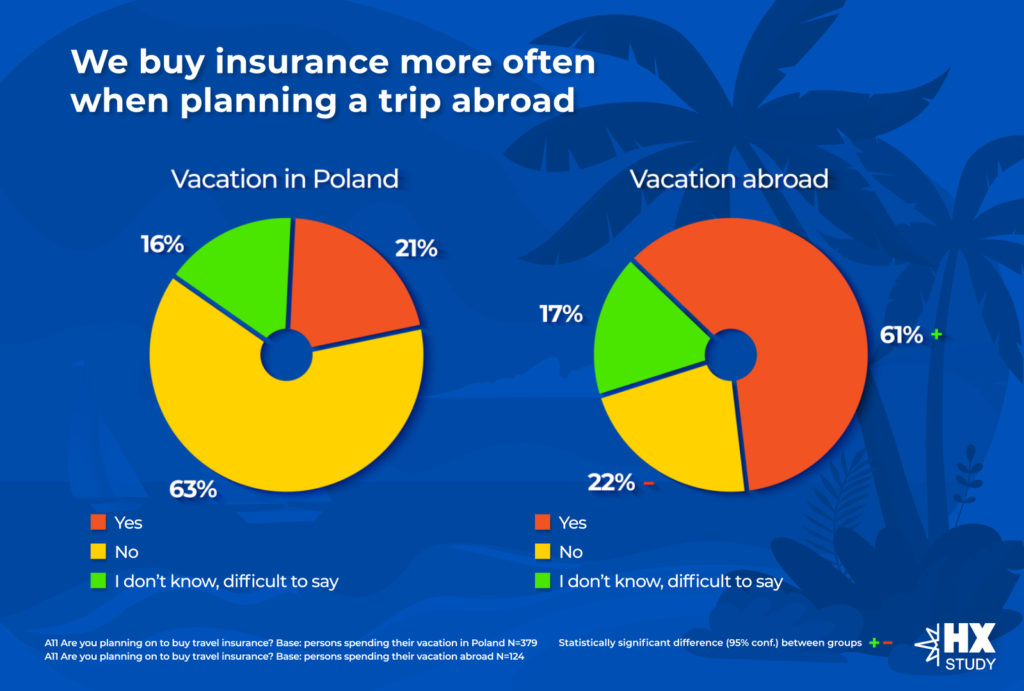 We buy insurance more often when planning a trip abroad

Vacation in Poland

16%

21%

63%

Yes
No
I don't know, difficult to say

Vacation abroad

17%

61% +

22% −

Yes
No
I don't know, difficult to say

A11 Are you planning on to buy travel insurance? Base: persons spending their vacation in Poland N=379
A11 Are you planning on to buy travel insurance? Base: persons spending their vacation abroad N=124

Statistically significant difference (95% conf.) between groups + −

HX STUDY